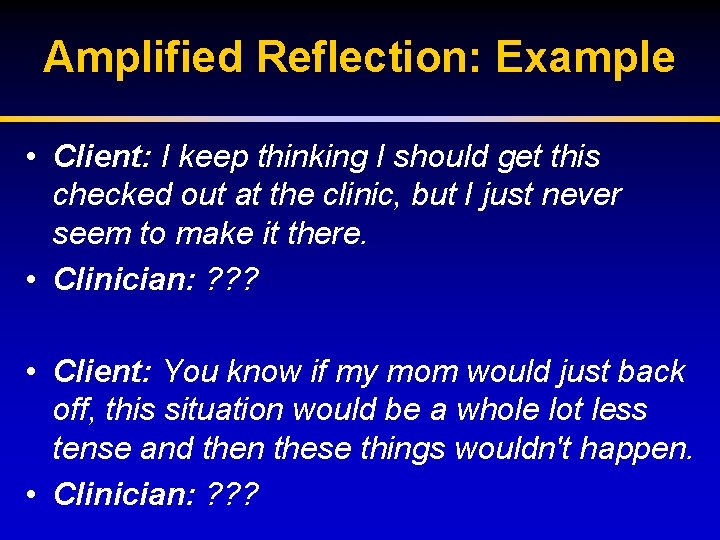 Amplified Reflection: Example

• Client: I keep thinking I should get this checked out at the clinic, but I just never seem to make it there.
• Clinician: ???

• Client: You know if my mom would just back off, this situation would be a whole lot less tense and then these things wouldn't happen.
• Clinician: ???